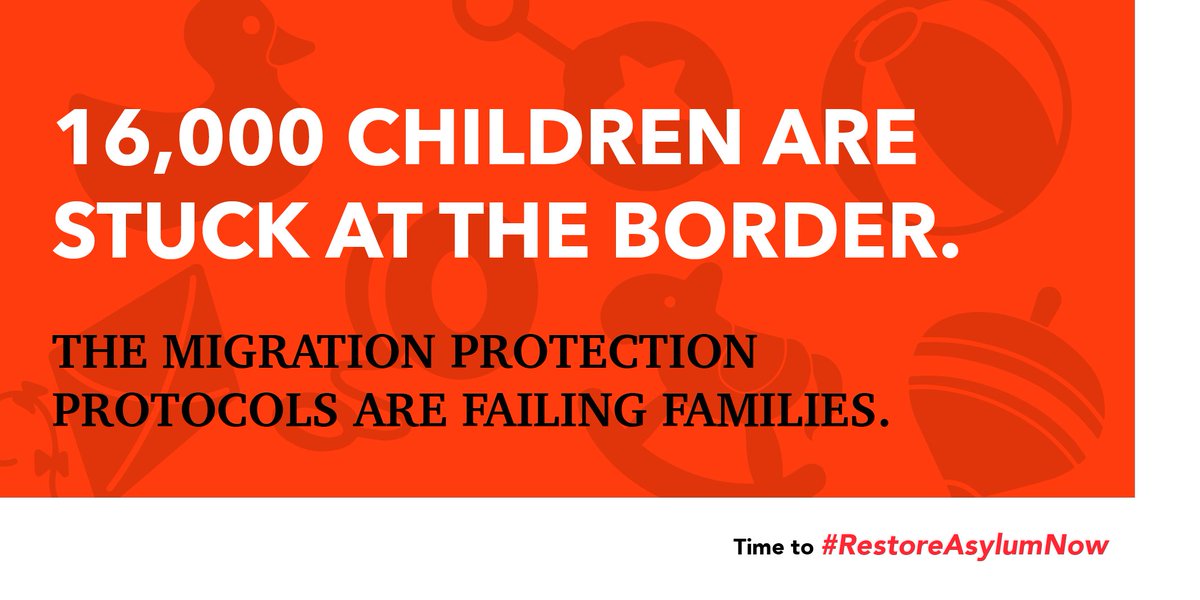 16,000 CHILDREN ARE STUCK AT THE BORDER.

THE MIGRATION PROTECTION PROTOCOLS ARE FAILING FAMILIES.

Time to #RestoreAsylumNow